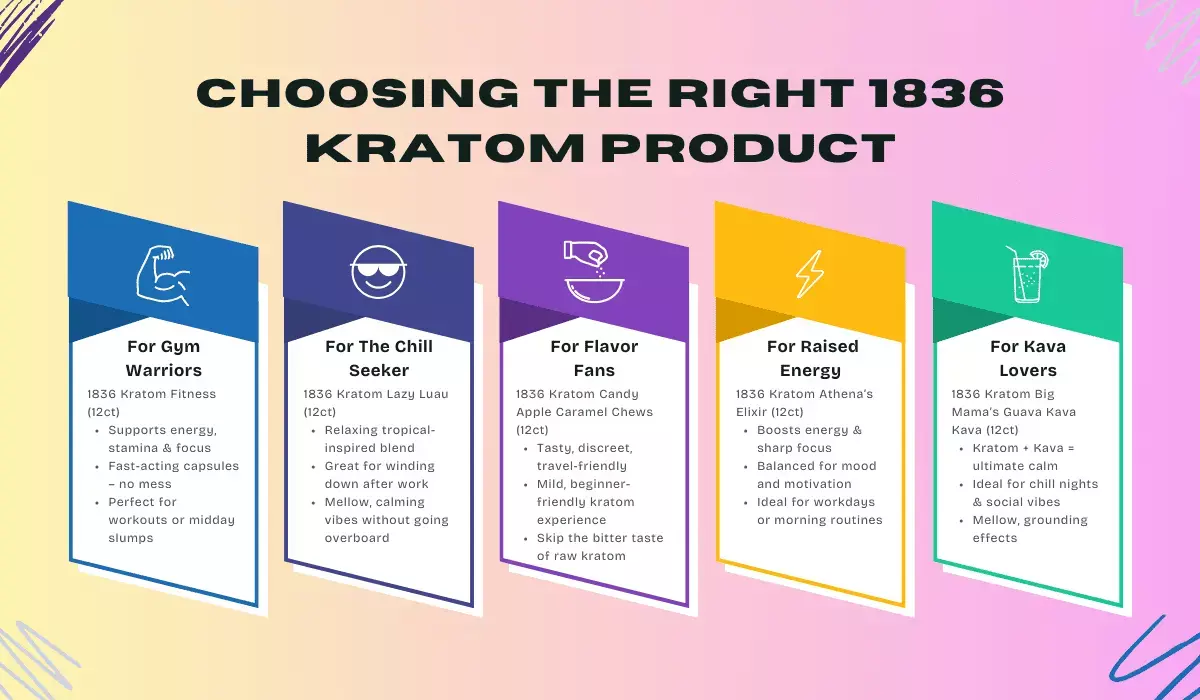 CHOOSING THE RIGHT 1836 KRATOM PRODUCT

For Gym Warriors

1836 Kratom Fitness (12ct)
- Supports energy, stamina & focus
- Fast-acting capsules – no mess
- Perfect for workouts or midday slumps

For The Chill Seeker

1836 Kratom Lazy Luau (12ct)
- Relaxing tropical-inspired blend
- Great for winding down after work
- Mellow, calming vibes without going overboard

For Flavor Fans

1836 Kratom Candy Apple Caramel Chews (12ct)
- Tasty, discreet, travel-friendly
- Mild, beginner-friendly kratom experience
- Skip the bitter taste of raw kratom

For Raised Energy

1836 Kratom Athena's Elixir (12ct)
- Boosts energy & sharp focus
- Balanced for mood and motivation
- Ideal for workdays or morning routines

For Kava Lovers

1836 Kratom Big Mama's Guava Kava Kava (12ct)
- Kratom + Kava = ultimate calm
- Ideal for chill nights & social vibes
- Mellow, grounding effects